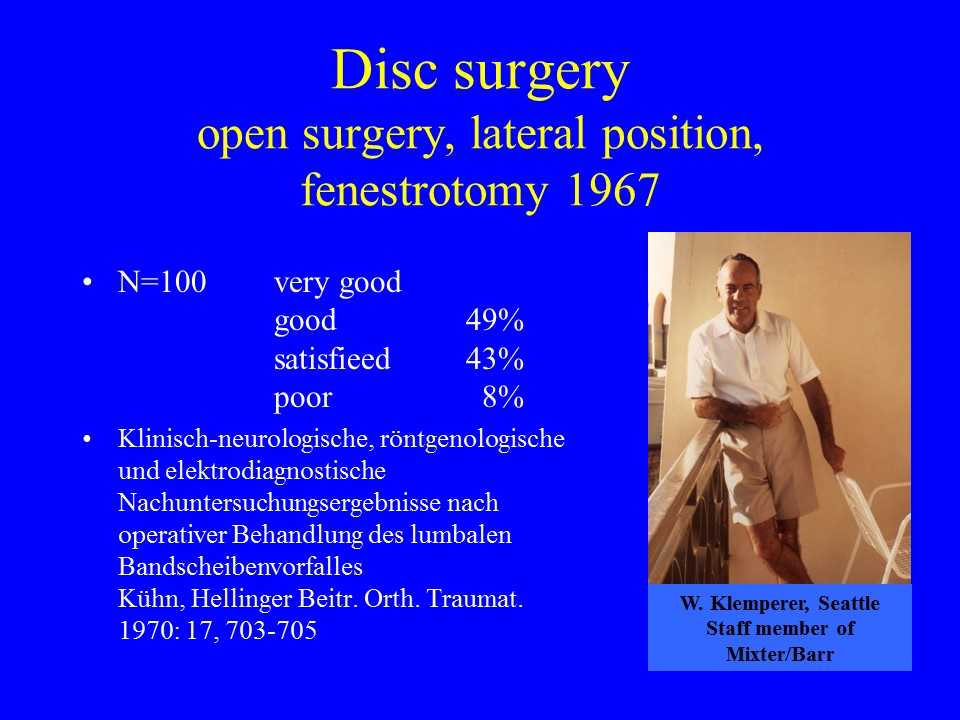 Disc surgery
open surgery, lateral position, fenestrotomy 1967

• N=100 very good
good 49%
satisfieed 43%
poor 8%

• Klinisch-neurologische, röntgenologische und elektrodiagnostische Nachuntersuchungsergebnisse nach operativer Behandlung des lumbalen Bandscheibenvorfalles
Kühn, Hellinger Beitr. Orth. Traumat. 1970: 17, 703-705

W. Klemperer, Seattle
Staff member of
Mixter/Barr